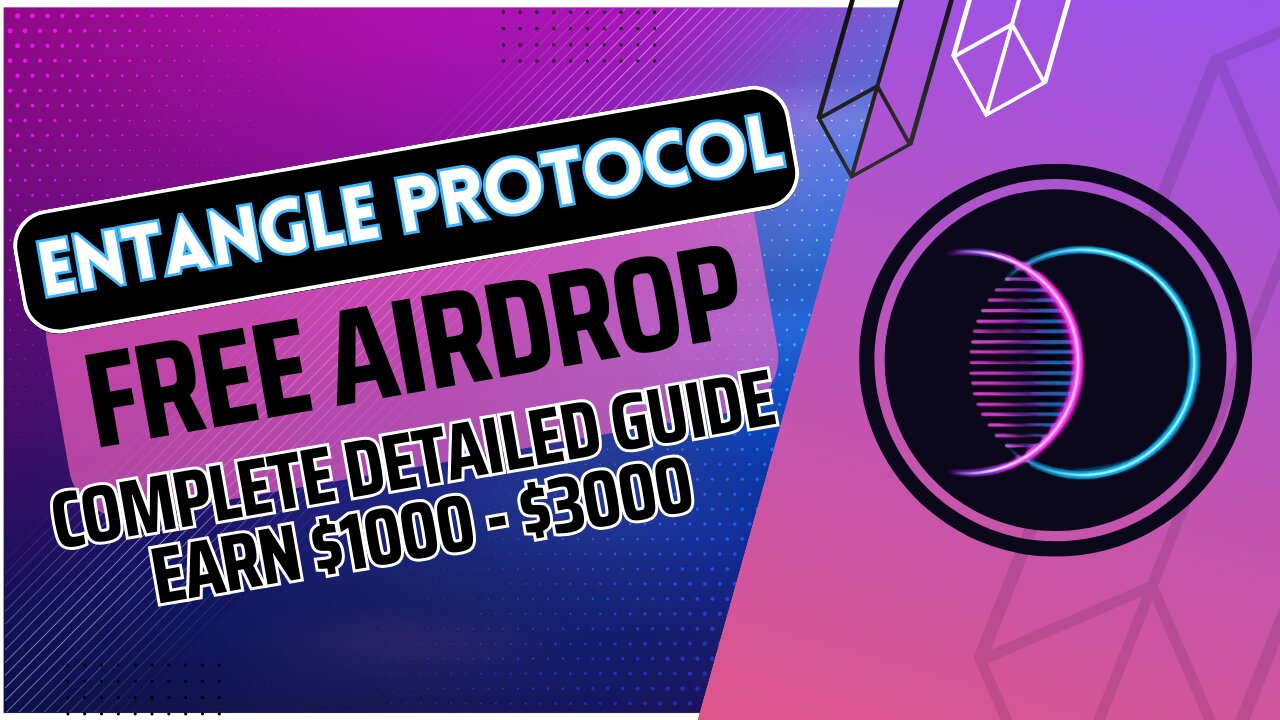 ENTANGLE PROTOCOL
FREE AIRDROP
COMPLETE DETAILED GUIDE
EARN \$1000 - \$3000